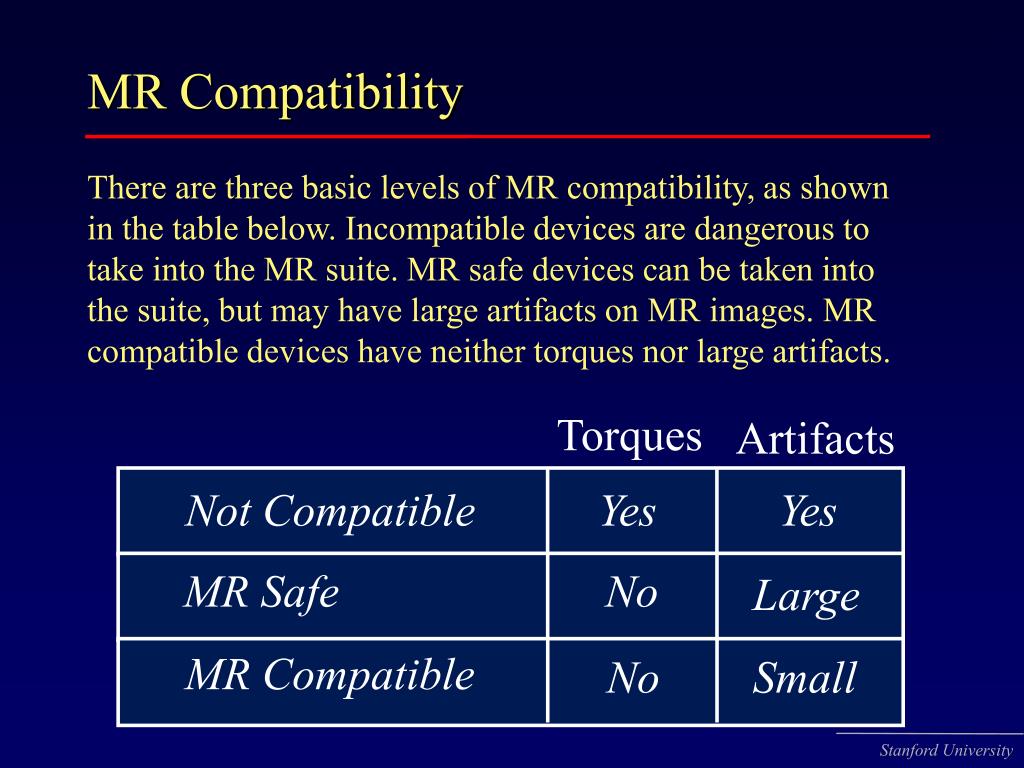 MR Compatibility

There are three basic levels of MR compatibility, as shown in the table below. Incompatible devices are dangerous to take into the MR suite. MR safe devices can be taken into the suite, but may have large artifacts on MR images. MR compatible devices have neither torques nor large artifacts.

| | Torques | Artifacts |
|---|---|---|
| Not Compatible | Yes | Yes |
| MR Safe | No | Large |
| MR Compatible | No | Small |

Stanford University